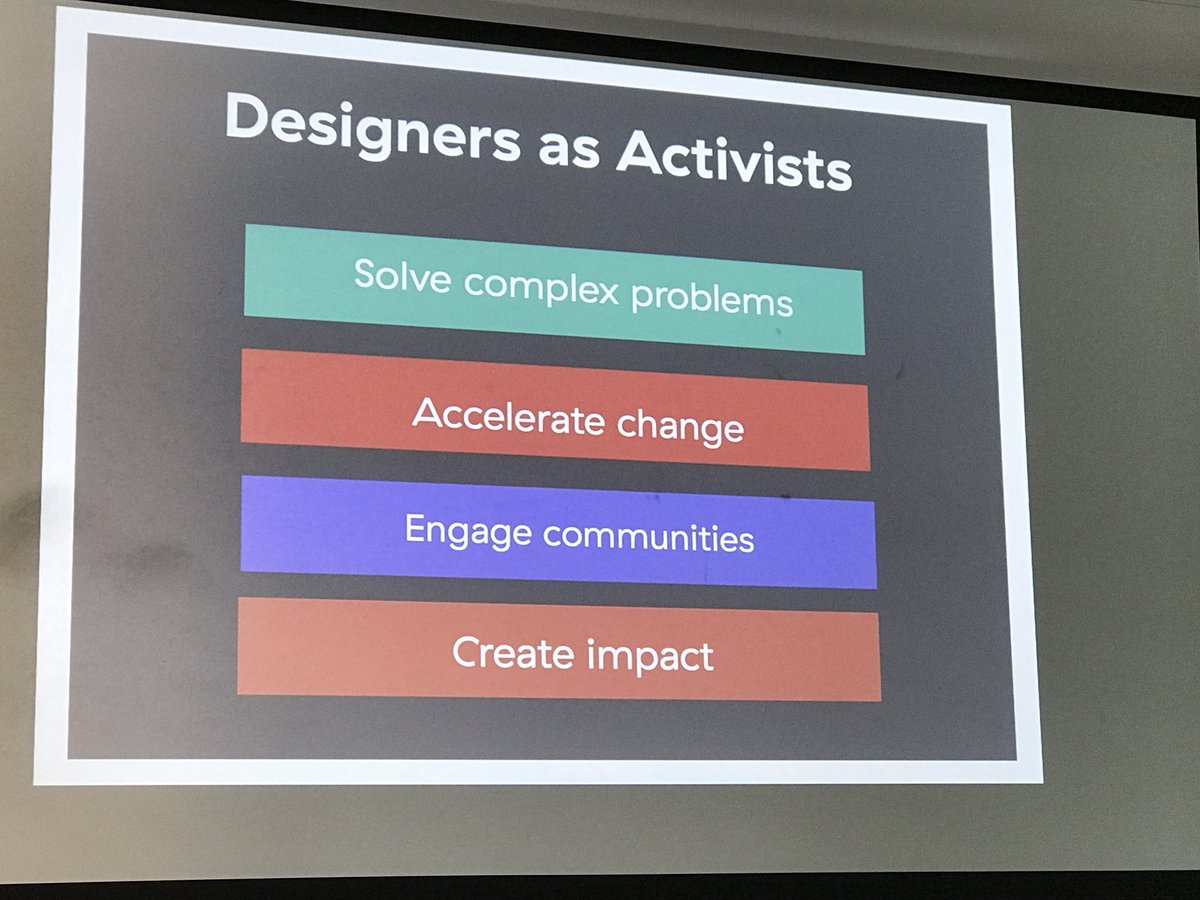 Designers as Activists

Solve complex problems

Accelerate change

Engage communities

Create impact